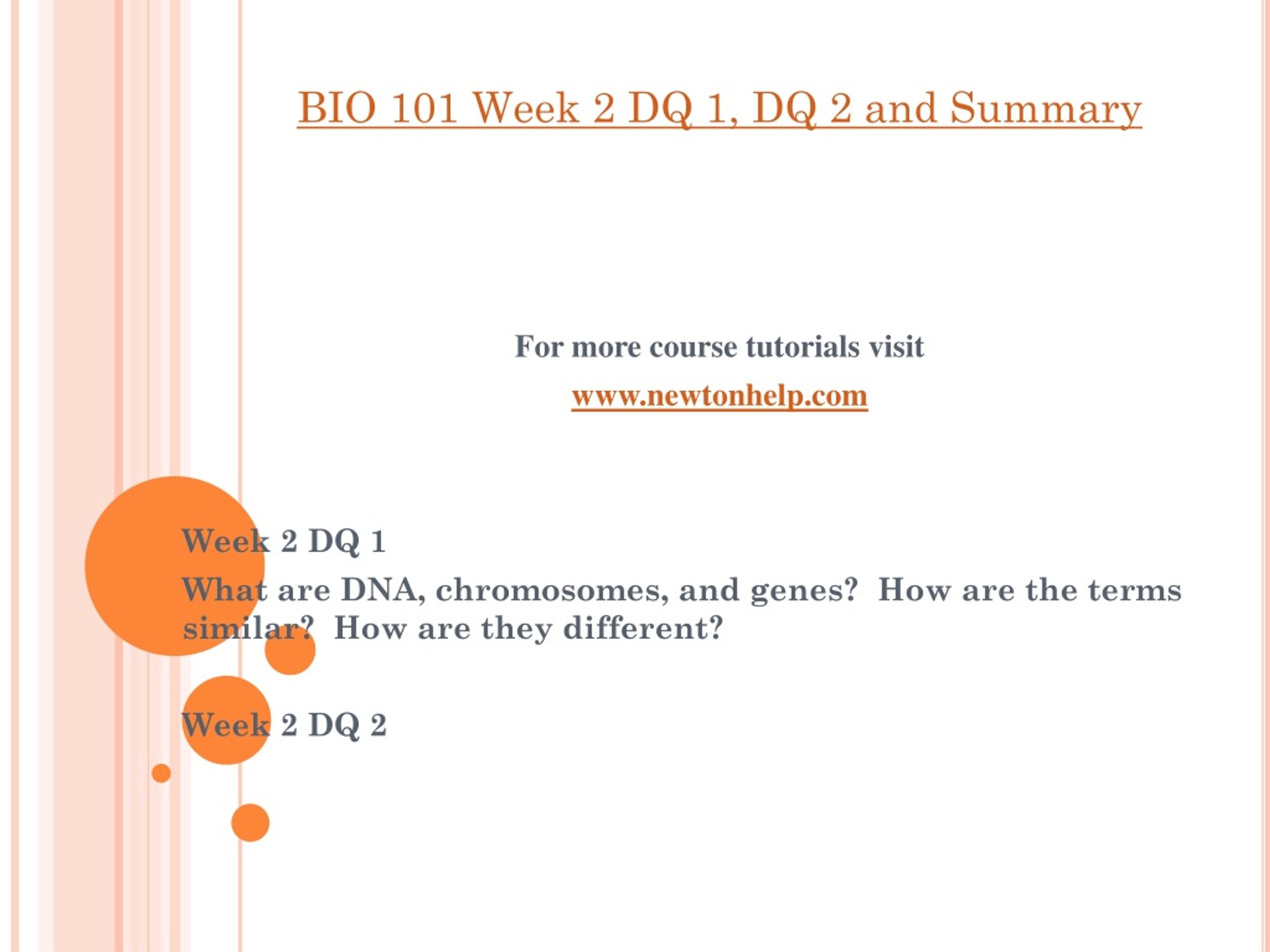 BIO 101 Week 2 DQ 1, DQ 2 and Summary

For more course tutorials visit

www.newtonhelp.com

Week 2 DQ 1

What are DNA, chromosomes, and genes? How are the terms similar? How are they different?

Week 2 DQ 2